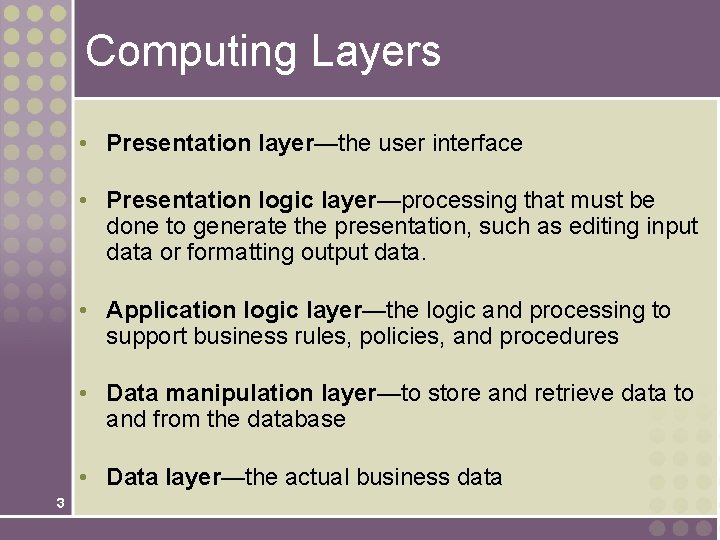 Computing Layers

• Presentation layer—the user interface

• Presentation logic layer—processing that must be done to generate the presentation, such as editing input data or formatting output data.

• Application logic layer—the logic and processing to support business rules, policies, and procedures

• Data manipulation layer—to store and retrieve data to and from the database

• Data layer—the actual business data

3